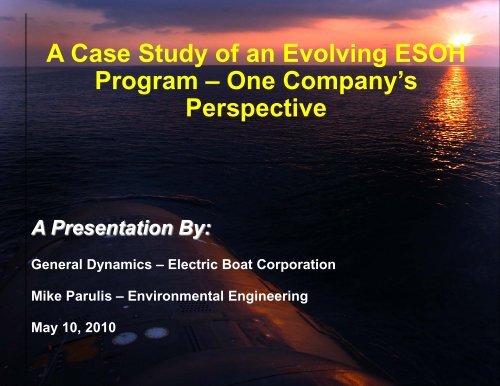 A Case Study of an Evolving ESOH Program – One Company's Perspective

A Presentation By:

General Dynamics – Electric Boat Corporation

Mike Parulis – Environmental Engineering

May 10, 2010